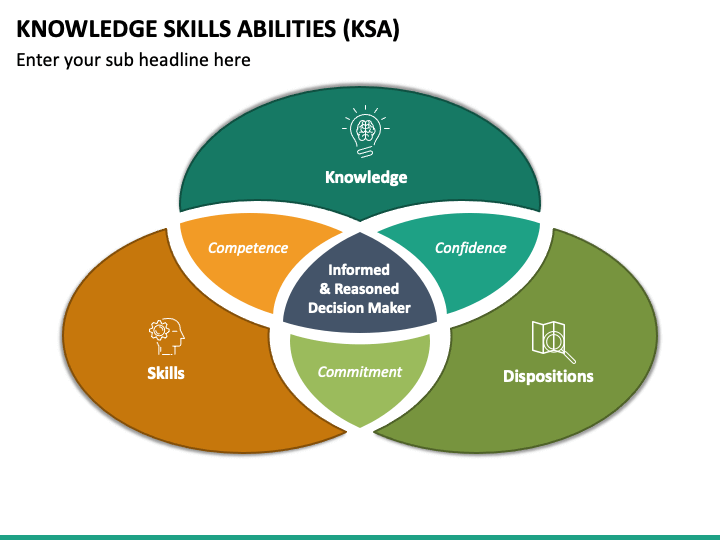 KNOWLEDGE SKILLS ABILITIES (KSA)
Enter your sub headline here

Knowledge

Competence

Confidence

Informed & Reasoned Decision Maker

Skills

Commitment

Dispositions